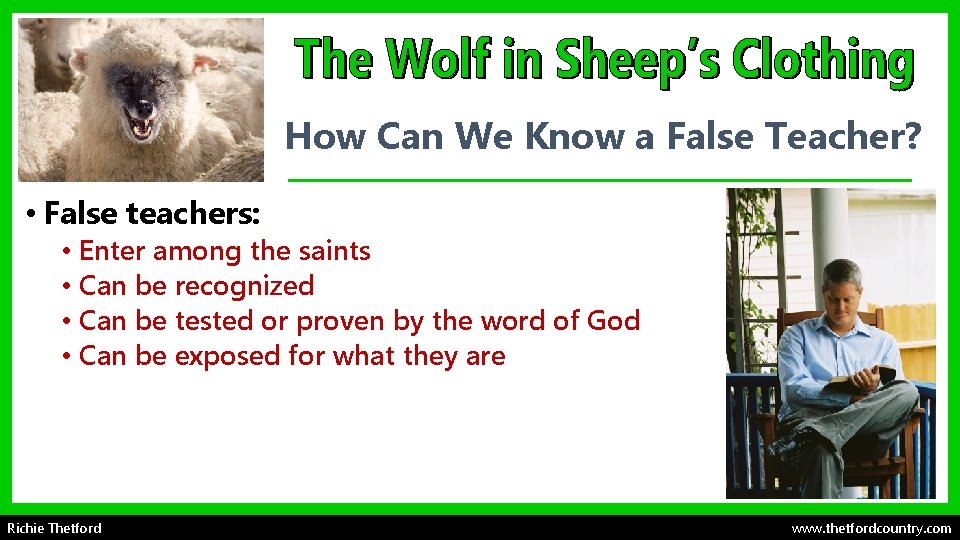 The Wolf in Sheep's Clothing

How Can We Know a False Teacher?

• False teachers:
• Enter among the saints
• Can be recognized
• Can be tested or proven by the word of God
• Can be exposed for what they are

Richie Thetford

www.thetfordcountry.com